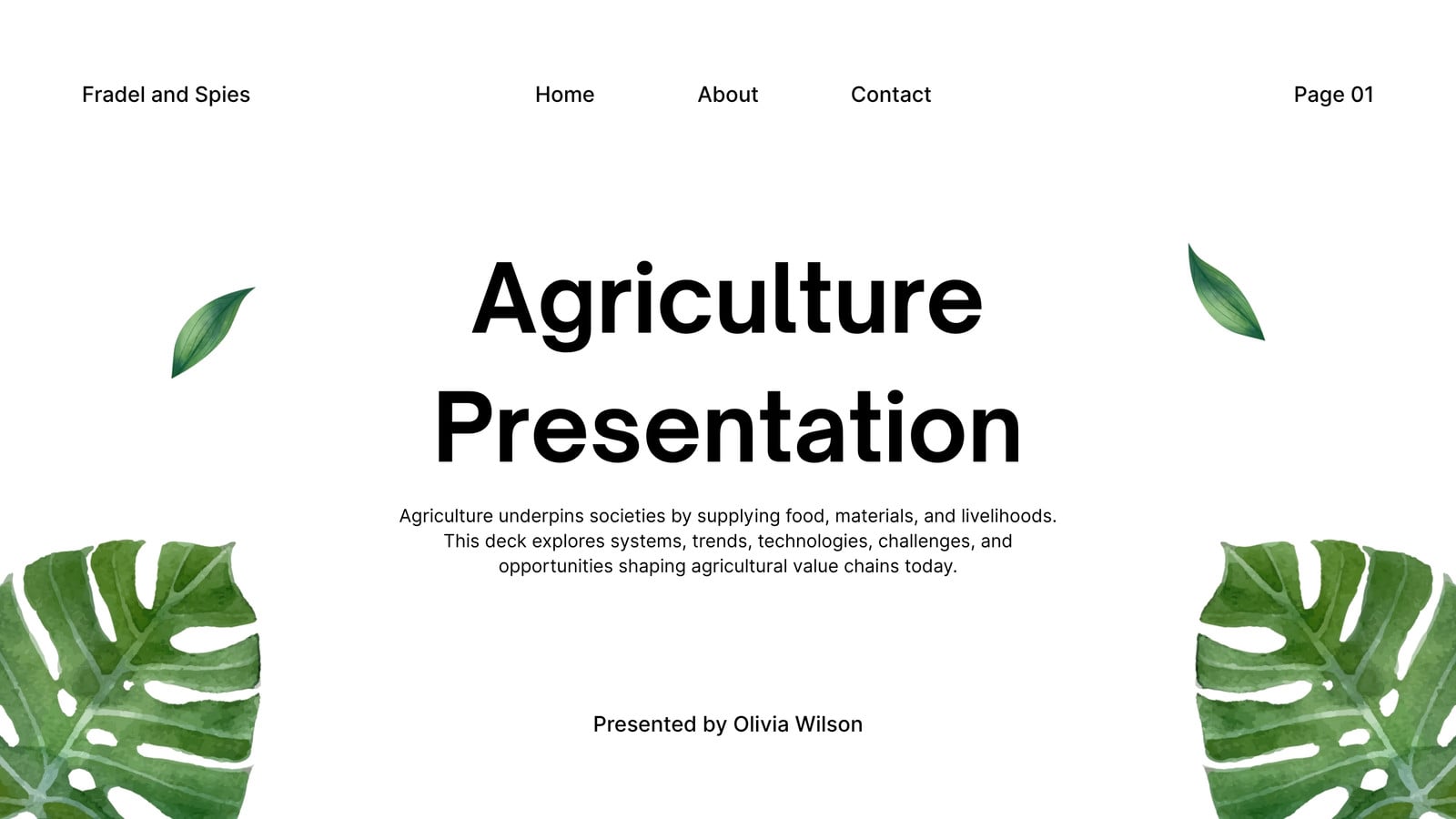 Fradel and Spies

Home

About

Contact

Page 01

Agriculture Presentation

Agriculture underpins societies by supplying food, materials, and livelihoods. This deck explores systems, trends, technologies, challenges, and opportunities shaping agricultural value chains today.

Presented by Olivia Wilson